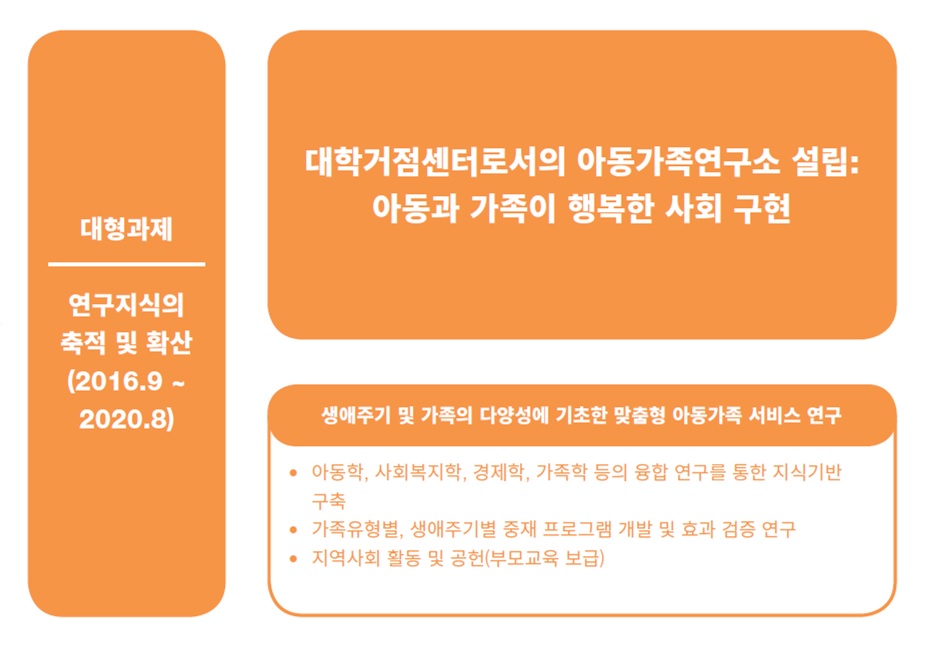 대형과제

연구지식의 축적 및 확산 (2016.9 ~ 2020.8)

대학거점센터로서의 아동가족연구소 설립: 아동과 가족이 행복한 사회 구현

생애주기 및 가족의 다양성에 기초한 맞춤형 아동가족 서비스 연구

• 아동학, 사회복지학, 경제학, 가족학 등의 융합 연구를 통한 지식기반 구축
• 가족유형별, 생애주기별 중재 프로그램 개발 및 효과 검증 연구
• 지역사회 활동 및 공헌(부모교육 보급)